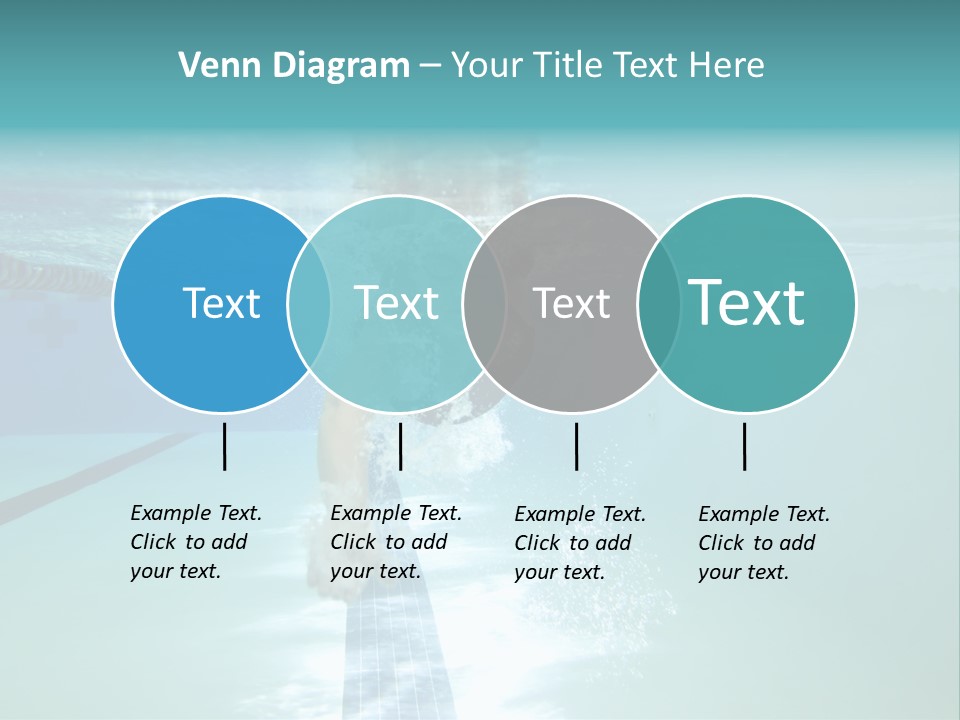 Venn Diagram – Your Title Text Here

Text

Text

Text

Text

Example Text. Click to add your text.

Example Text. Click to add your text.

Example Text. Click to add your text.

Example Text. Click to add your text.